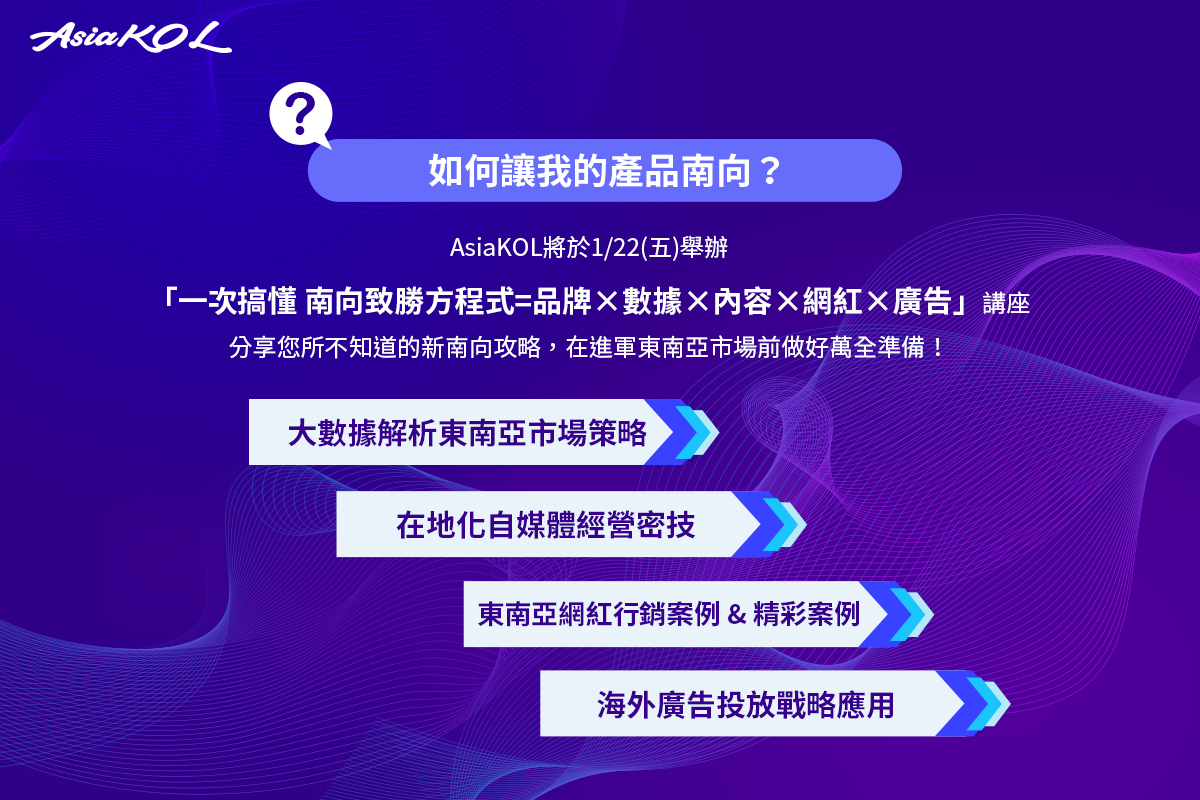 AsiaKOL

?

如何讓我的產品南向？

AsiaKOL將於1/22(五)舉辦

「一次搞懂 南向致勝方程式=品牌×數據×內容×網紅×廣告」講座

分享您所不知道的新南向攻略，在進軍東南亞市場前做好萬全準備！

大數據解析東南亞市場策略

在地化自媒體經營密技

東南亞網紅行銷案例 & 精彩案例

海外廣告投放戰略應用